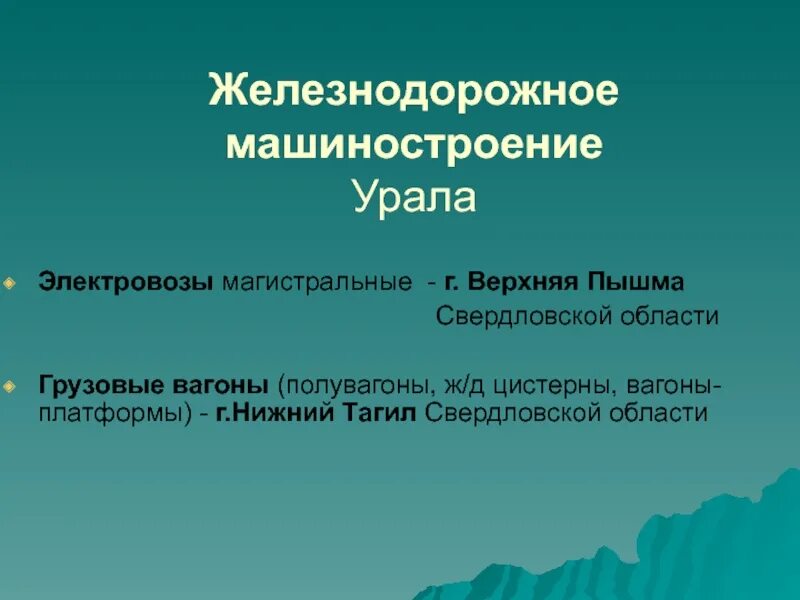 Железнодорожное машиностроение Урала

Электровозы магистральные - г. Верхняя Пышма Свердловской области

Грузовые вагоны (полувагоны, ж/д цистерны, вагоны-платформы) - г.Нижний Тагил Свердловской области